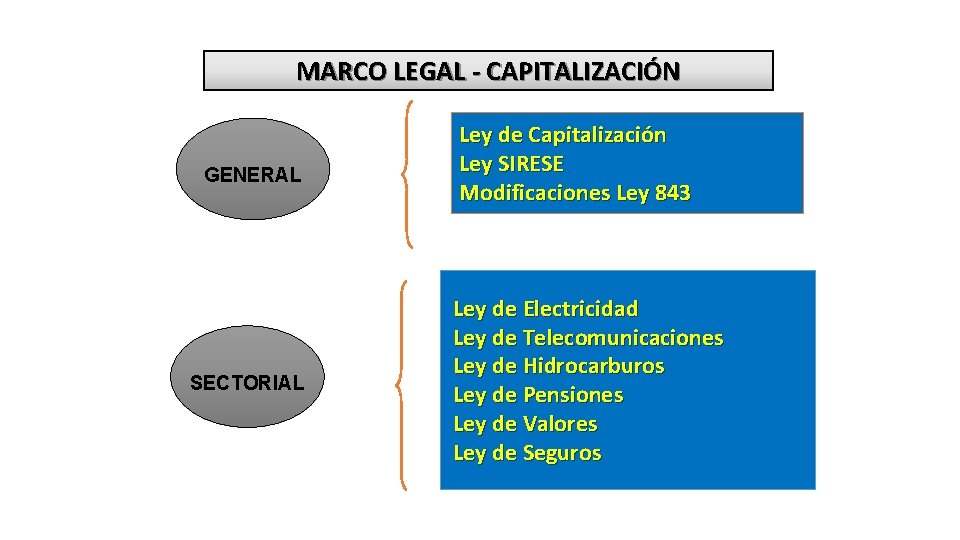 MARCO LEGAL - CAPITALIZACIÓN

GENERAL

Ley de Capitalización
Ley SIRESE
Modificaciones Ley 843

SECTORIAL

Ley de Electricidad
Ley de Telecomunicaciones
Ley de Hidrocarburos
Ley de Pensiones
Ley de Valores
Ley de Seguros